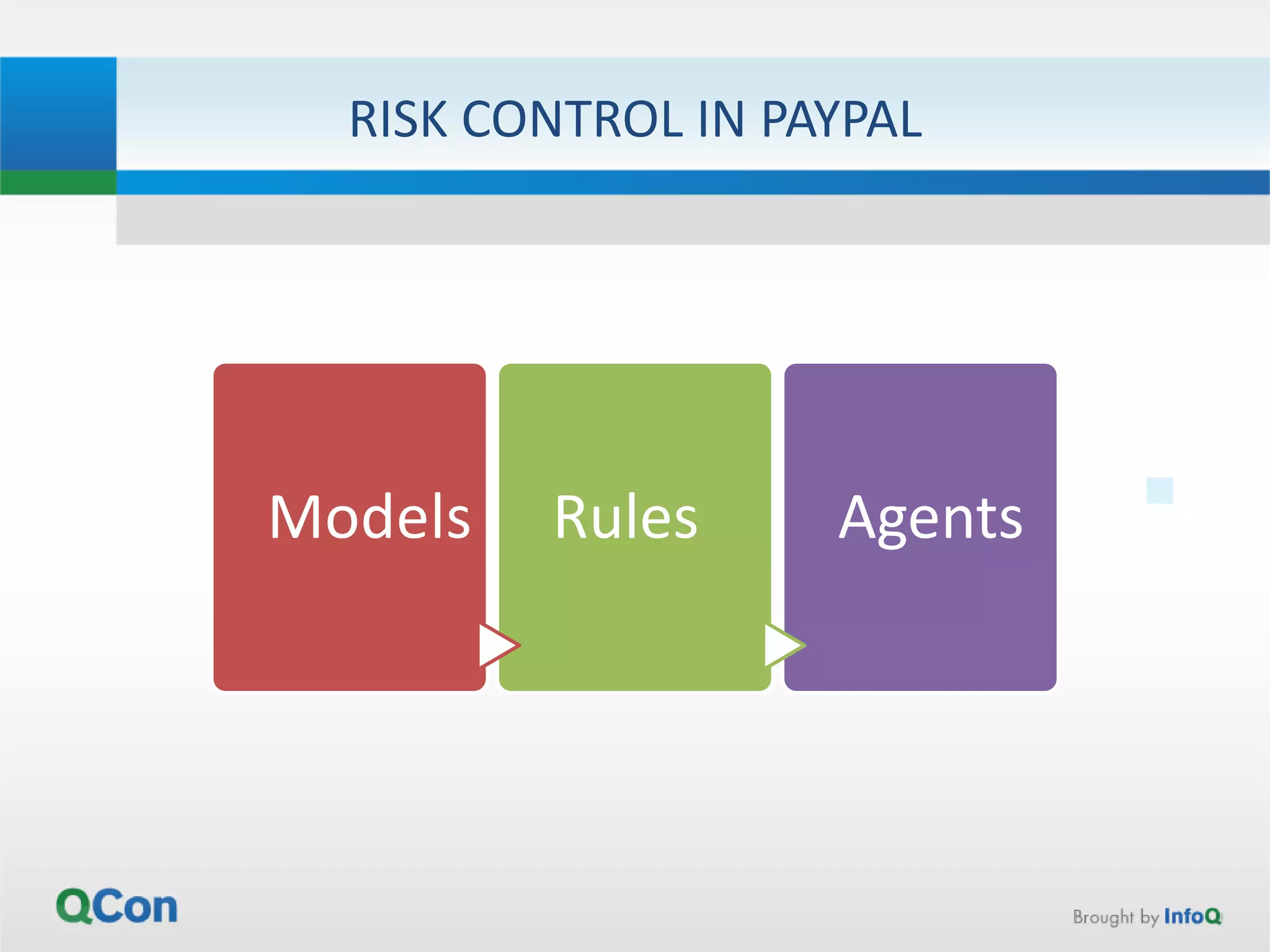 RISK CONTROL IN PAYPAL

Models

Rules

Agents

QCon

Brought by InfoQ